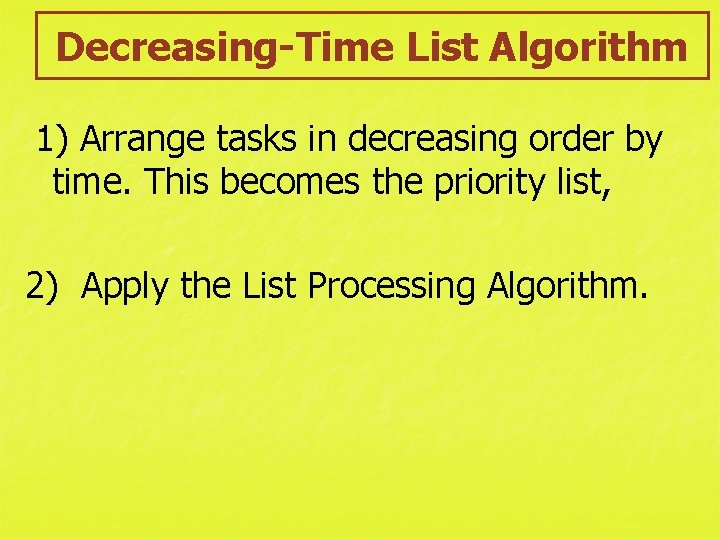 Decreasing-Time List Algorithm

1) Arrange tasks in decreasing order by time. This becomes the priority list,

2) Apply the List Processing Algorithm.